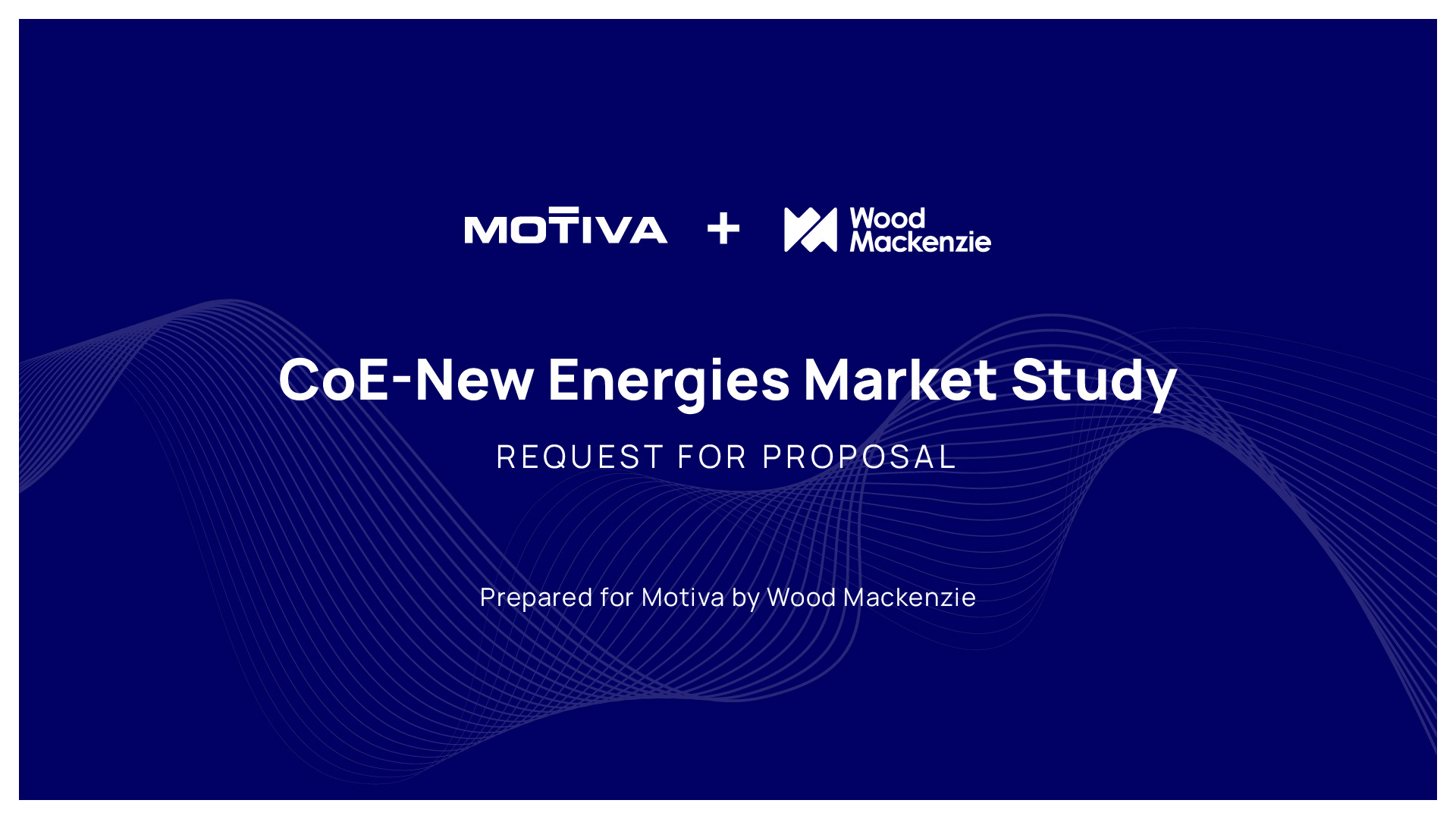 MOTIVA + Wood Mackenzie

CoE-New Energies Market Study

REQUEST FOR PROPOSAL

Prepared for Motiva by Wood Mackenzie